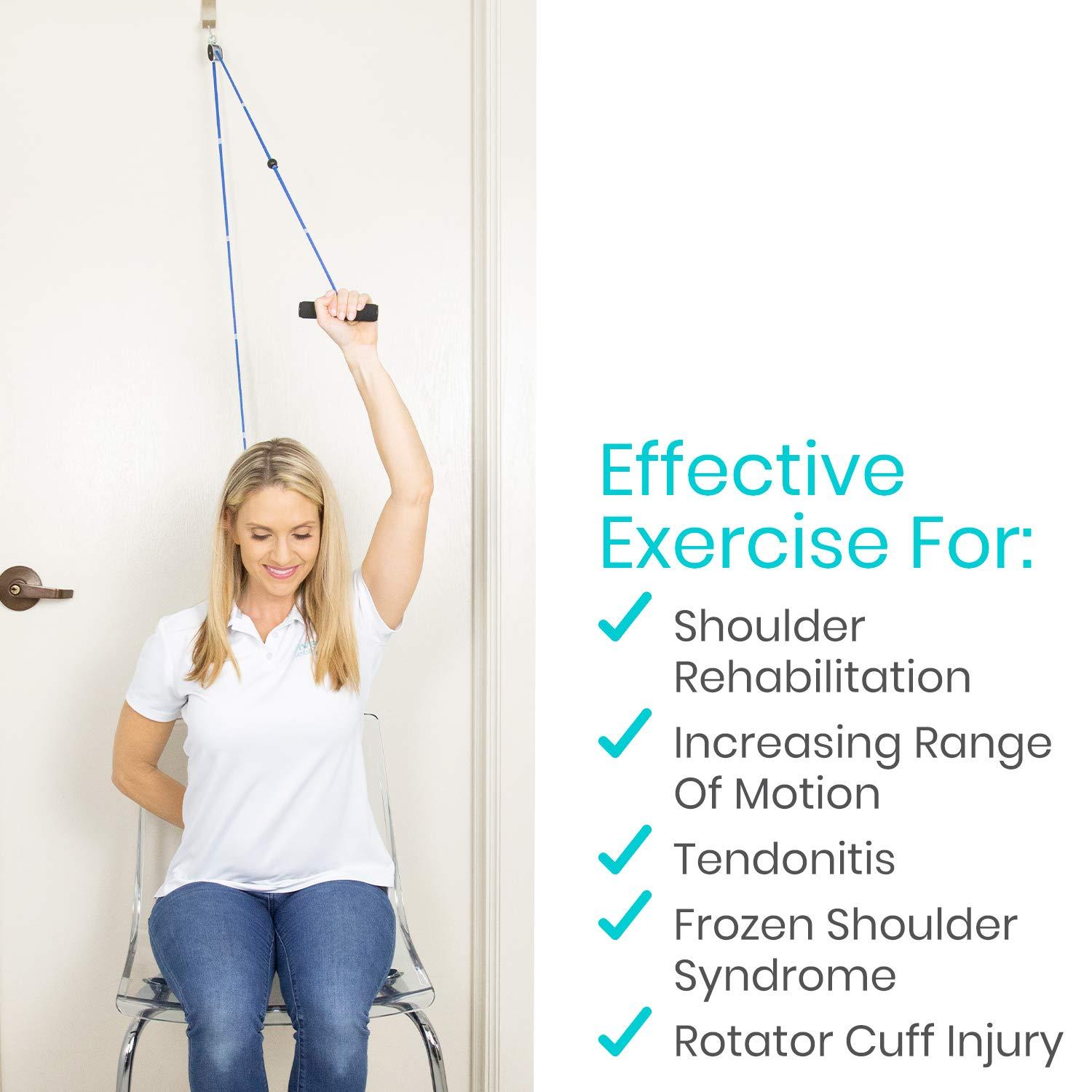 Effective Exercise For:

✓ Shoulder Rehabilitation

✓ Increasing Range Of Motion

✓ Tendonitis

✓ Frozen Shoulder Syndrome

✓ Rotator Cuff Injury